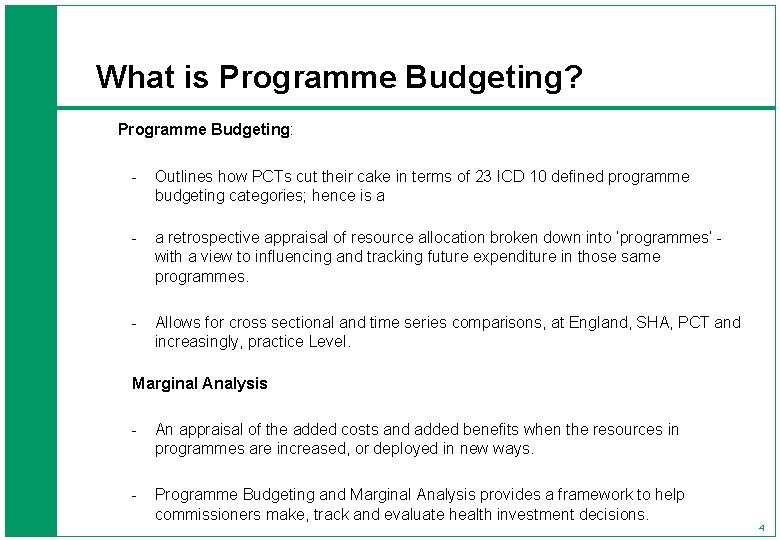 What is Programme Budgeting?

Programme Budgeting:

- Outlines how PCTs cut their cake in terms of 23 ICD 10 defined programme budgeting categories; hence is a

- a retrospective appraisal of resource allocation broken down into 'programmes' - with a view to influencing and tracking future expenditure in those same programmes.

- Allows for cross sectional and time series comparisons, at England, SHA, PCT and increasingly, practice Level.

Marginal Analysis

- An appraisal of the added costs and added benefits when the resources in programmes are increased, or deployed in new ways.

- Programme Budgeting and Marginal Analysis provides a framework to help commissioners make, track and evaluate health investment decisions.

4